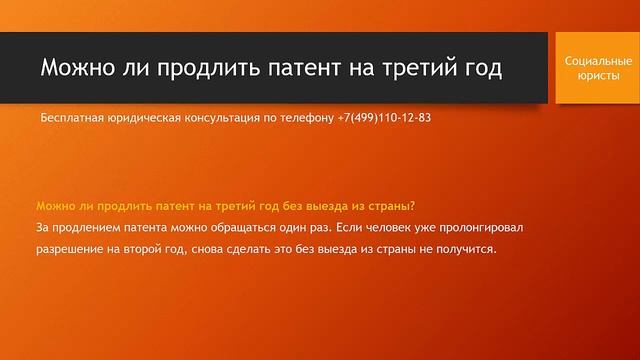 Можно ли продлить патент на третий год

Социальные юристы

Бесплатная юридическая консультация по телефону +7(499)110-12-83

Можно ли продлить патент на третий год без выезда из страны?
За продлением патента можно обращаться один раз. Если человек уже пролонгировал разрешение на второй год, снова сделать это без выезда из страны не получится.